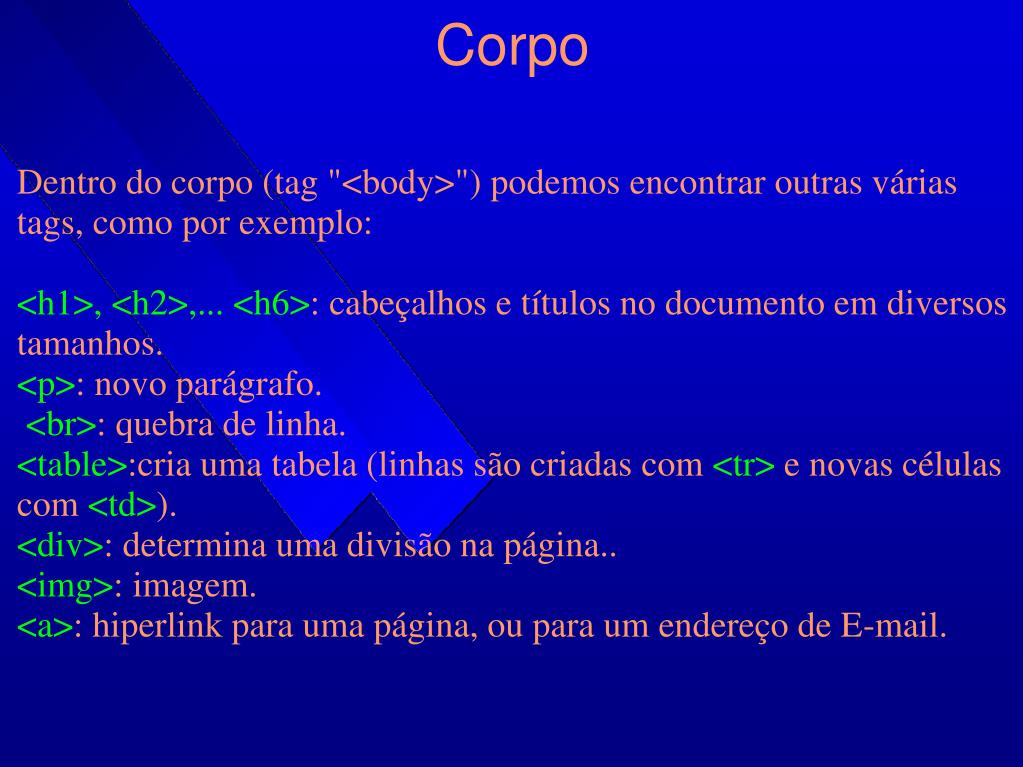 Corpo

Dentro do corpo (tag "<body>") podemos encontrar outras várias tags, como por exemplo:

<h1>, <h2>,... <h6>: cabeçalhos e títulos no documento em diversos tamanhos.
<p>: novo parágrafo.
<br>: quebra de linha.
<table>:cria uma tabela (linhas são criadas com <tr> e novas células com <td>).
<div>: determina uma divisão na página..
<img>: imagem.
<a>: hiperlink para uma página, ou para um endereço de E-mail.